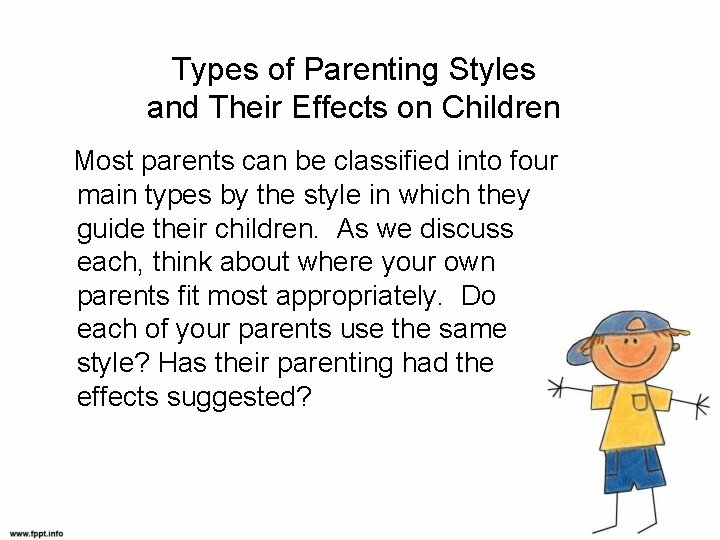 Types of Parenting Styles and Their Effects on Children

Most parents can be classified into four main types by the style in which they guide their children. As we discuss each, think about where your own parents fit most appropriately. Do each of your parents use the same style? Has their parenting had the effects suggested?

www.fppt.info